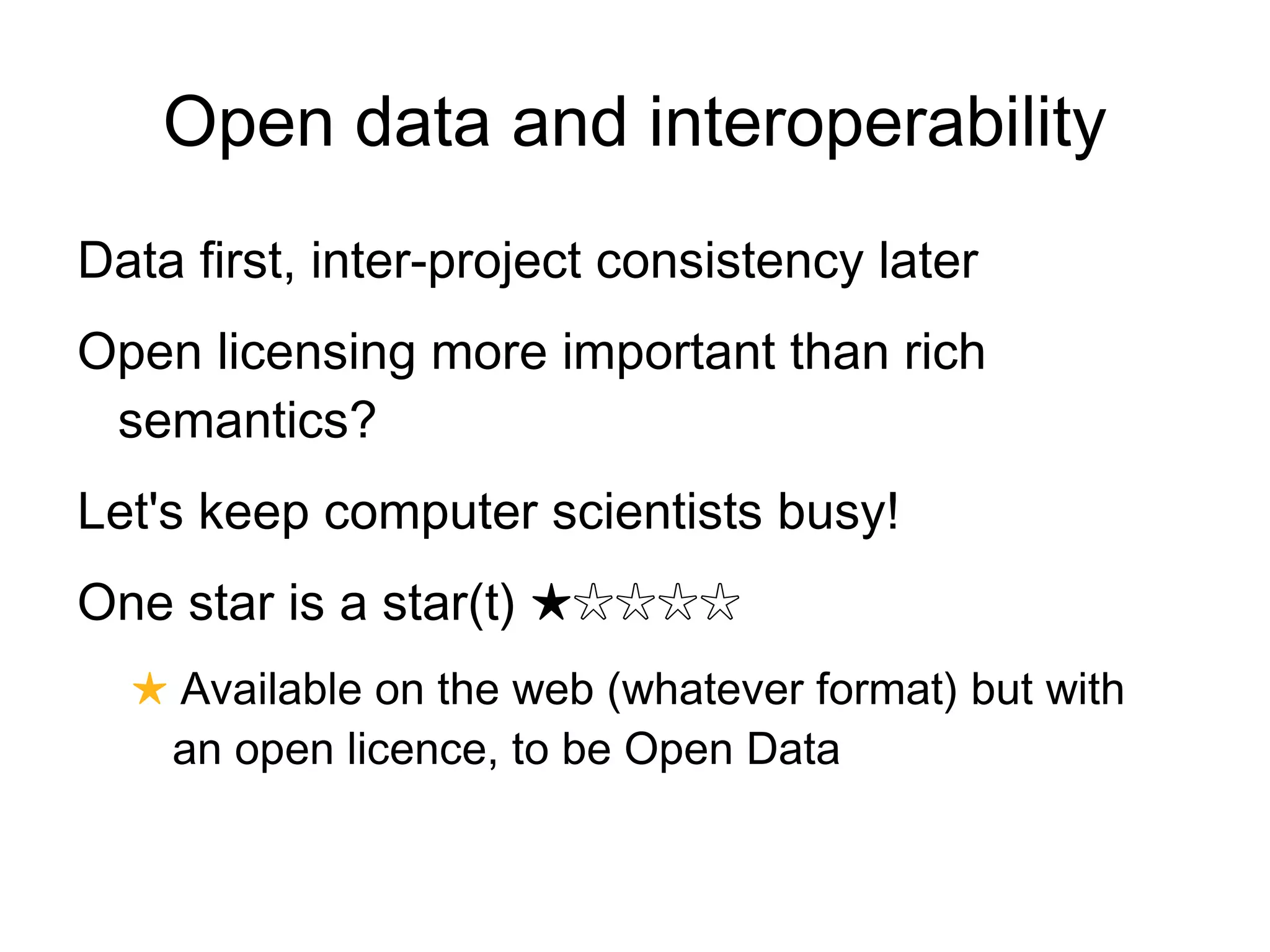 Open data and interoperability

Data first, inter-project consistency later

Open licensing more important than rich semantics?

Let's keep computer scientists busy!

One star is a star(t) ★☆☆☆☆

★ Available on the web (whatever format) but with an open licence, to be Open Data